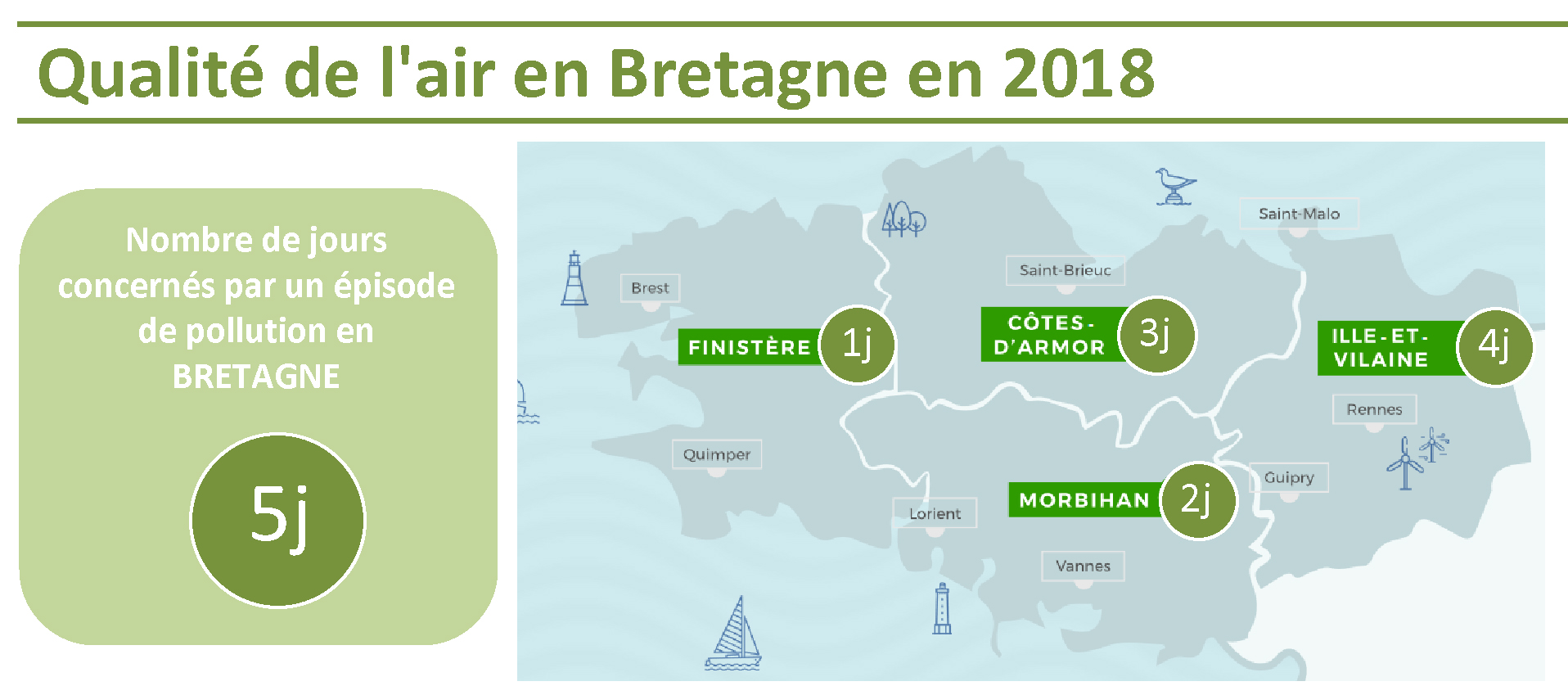 Qualité de l'air en Bretagne en 2018

Nombre de jours concernés par un épisode de pollution en BRETAGNE

5j

Saint-Malo

Saint-Brieuc

Brest

FINISTÈRE 1j

CÔTES-D'ARMOR 3j

ILLE-ET-VILAINE 4j

Rennes

Quimper

Guipry

MORBIHAN 2j

Lorient

Vannes